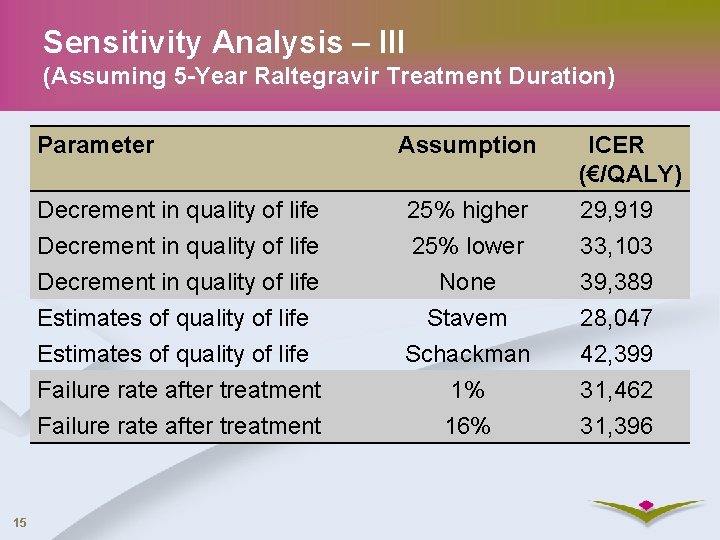 Sensitivity Analysis – III
(Assuming 5-Year Raltegravir Treatment Duration)

| Parameter | Assumption | ICER (€/QALY) |
|---|---|---|
| Decrement in quality of life | 25% higher | 29,919 |
| Decrement in quality of life | 25% lower | 33,103 |
| Decrement in quality of life | None | 39,389 |
| Estimates of quality of life | Stavem | 28,047 |
| Estimates of quality of life | Schackman | 42,399 |
| Failure rate after treatment | 1% | 31,462 |
| Failure rate after treatment | 16% | 31,396 |

15